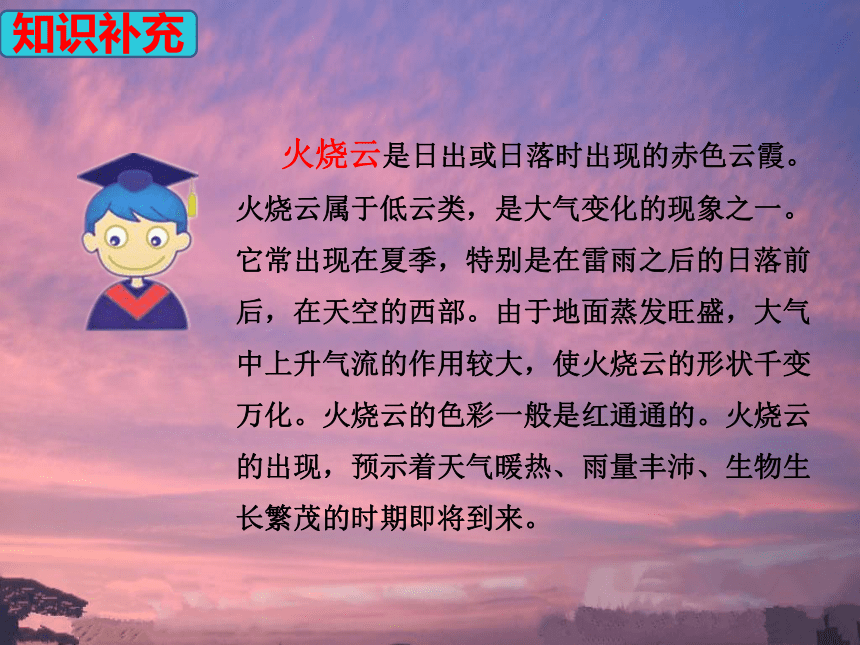 知识补充

火烧云是日出或日落时出现的赤色云霞。火烧云属于低云类，是大气变化的现象之一。它常出现在夏季，特别是在雷雨之后的日落前后，在天空的西部。由于地面蒸发旺盛，大气中上升气流的作用较大，使火烧云的形状千变万化。火烧云的色彩一般是红通通的。火烧云的出现，预示着天气暖热、雨量丰沛、生物生长繁茂的时期即将到来。